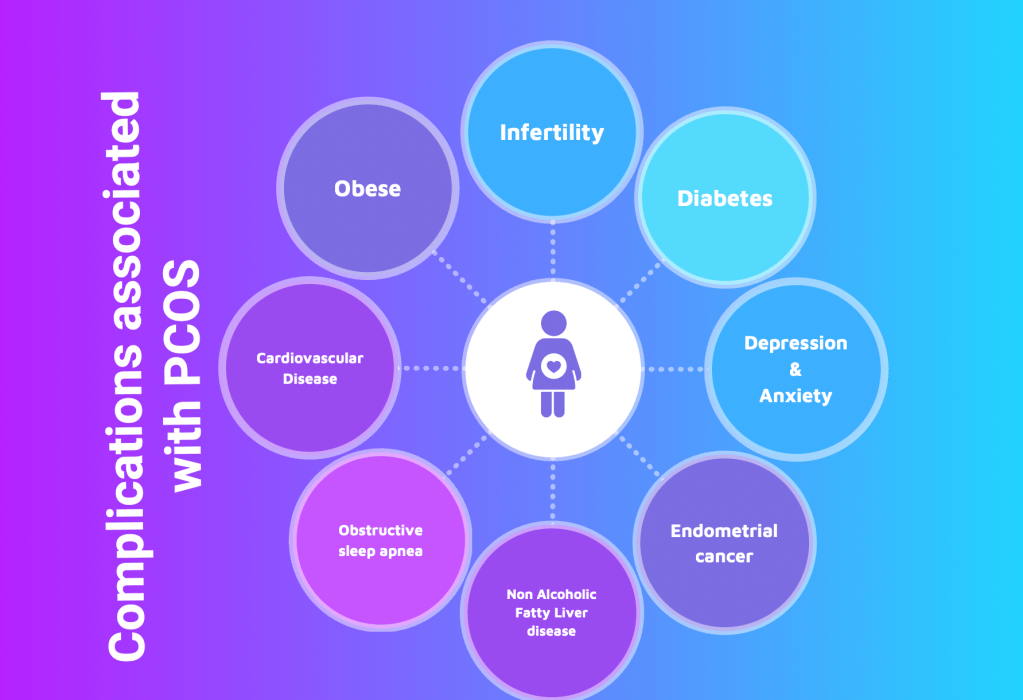 Complications associated with PCOS

Infertility

Diabetes

Depression & Anxiety

Endometrial cancer

Non Alcoholic Fatty Liver disease

Obstructive sleep apnea

Cardiovascular Disease

Obese